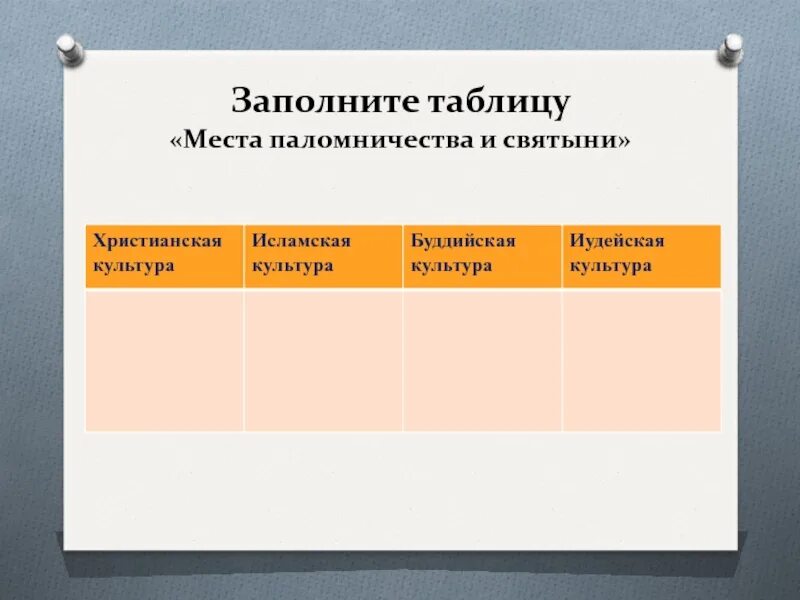 Заполните таблицу
«Места паломничества и святыни»

| Христианская культура | Исламская культура | Буддийская культура | Иудейская культура |
|---|---|---|---|
| | | | |